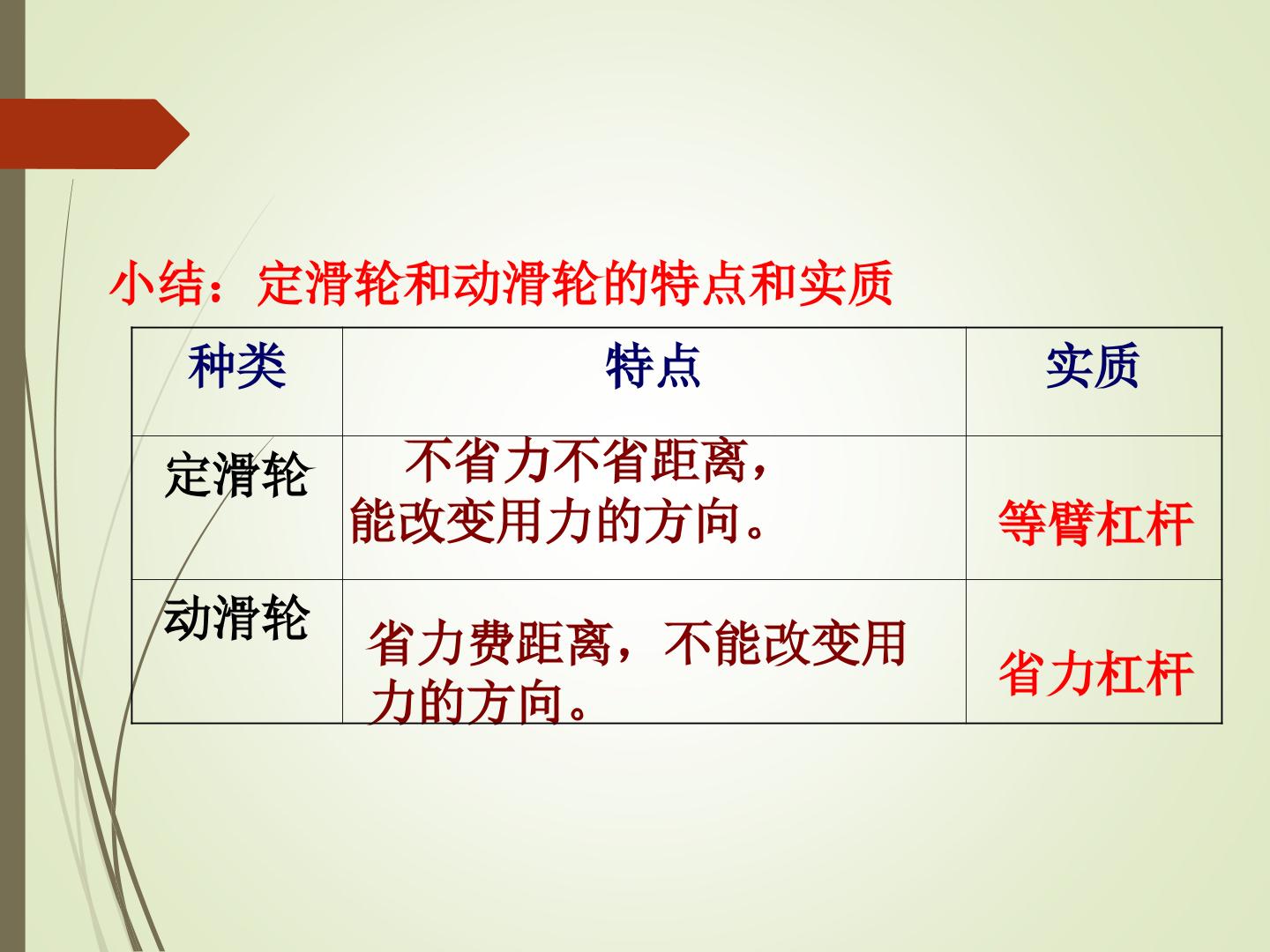 小结：定滑轮和动滑轮的特点和实质

| 种类 | 特点 | 实质 |
|---|---|---|
| 定滑轮 | 不省力不省距离，能改变用力的方向。 | 等臂杠杆 |
| 动滑轮 | 省力费距离，不能改变用力的方向。 | 省力杠杆 |